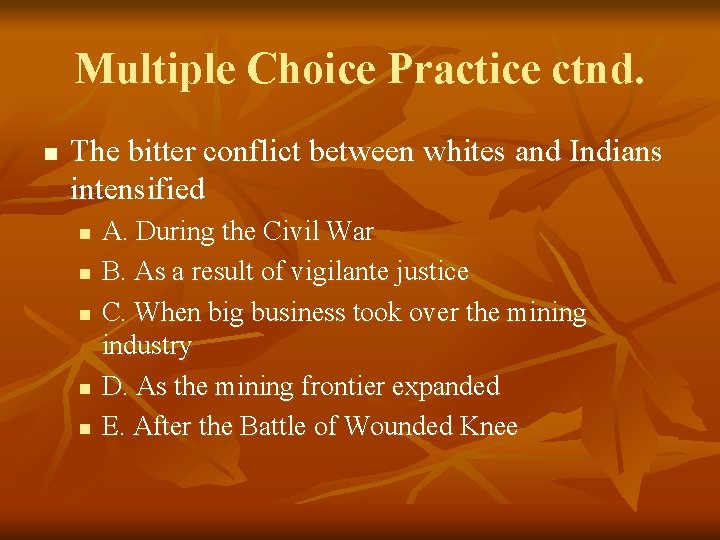 Multiple Choice Practice ctnd.

The bitter conflict between whites and Indians intensified

A. During the Civil War

B. As a result of vigilante justice

C. When big business took over the mining industry

D. As the mining frontier expanded

E. After the Battle of Wounded Knee